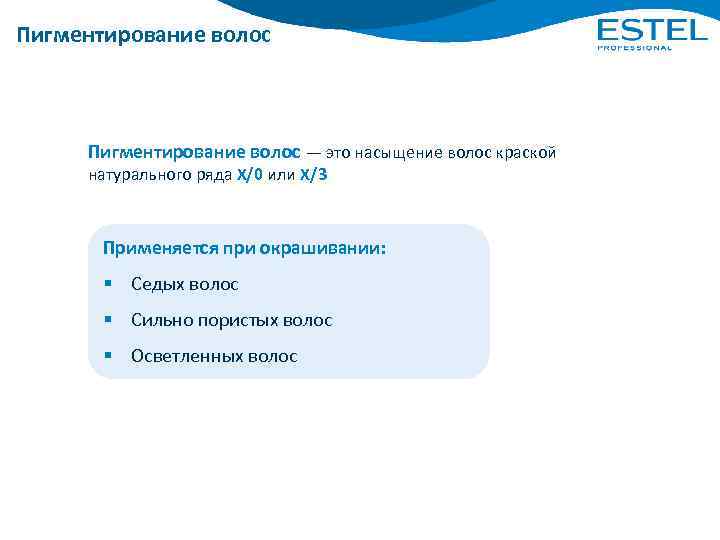 Пигментирование волос

ESTEL
PROFESSIONAL

Пигментирование волос — это насыщение волос краской натурального ряда X/0 или X/3

Применяется при окрашивании:

▪ Седых волос

▪ Сильно пористых волос

▪ Осветленных волос